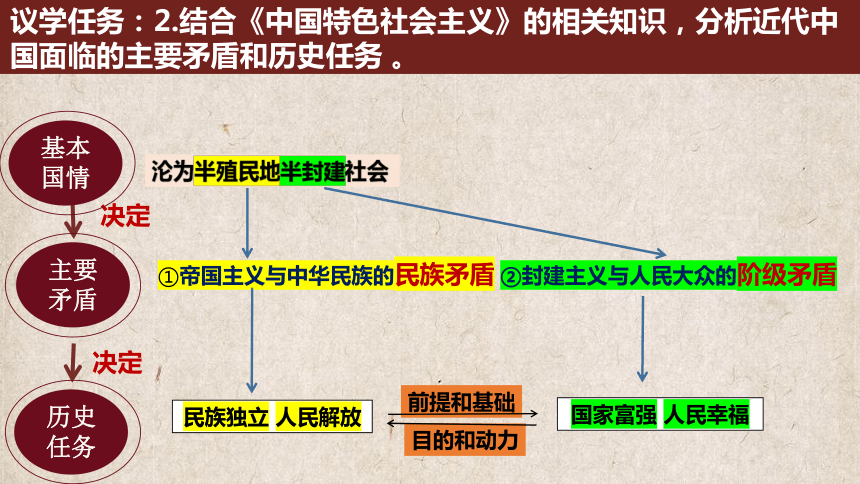 议学任务：2.结合《中国特色社会主义》的相关知识，分析近代中国面临的主要矛盾和历史任务 。

基本国情

决定

主要矛盾

决定

历史任务

沦为半殖民地半封建社会

①帝国主义与中华民族的民族矛盾

②封建主义与人民大众的阶级矛盾

民族独立 人民解放

前提和基础

目的和动力

国家富强 人民幸福